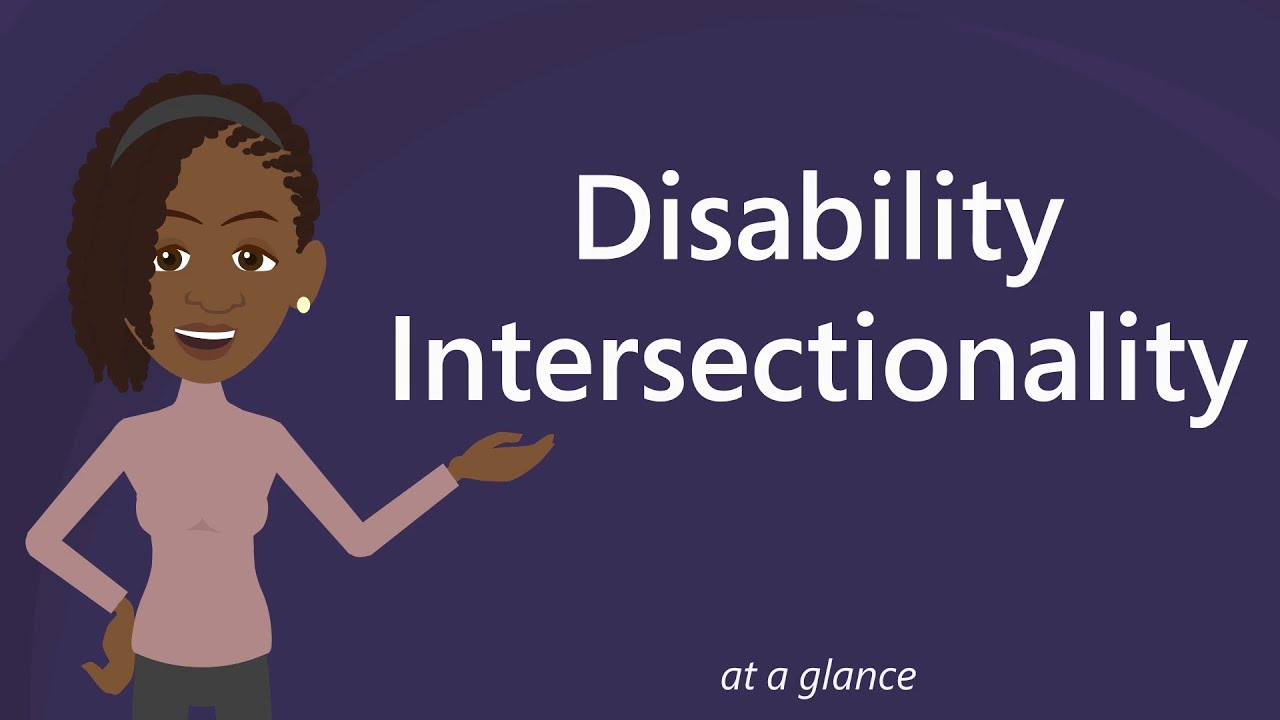 Disability Intersectionality

at a glance